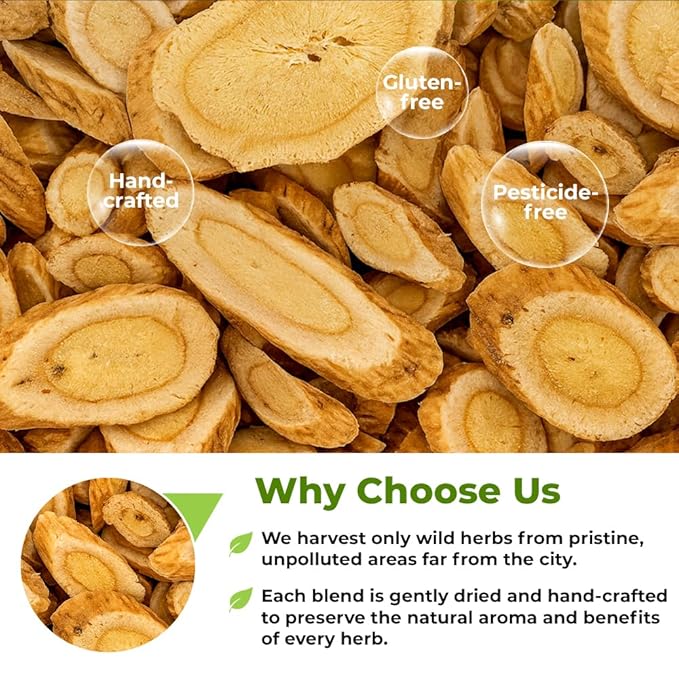 Gluten-free

Hand-crafted

Pesticide-free

Why Choose Us

We harvest only wild herbs from pristine, unpolluted areas far from the city.

Each blend is gently dried and hand-crafted to preserve the natural aroma and benefits of every herb.